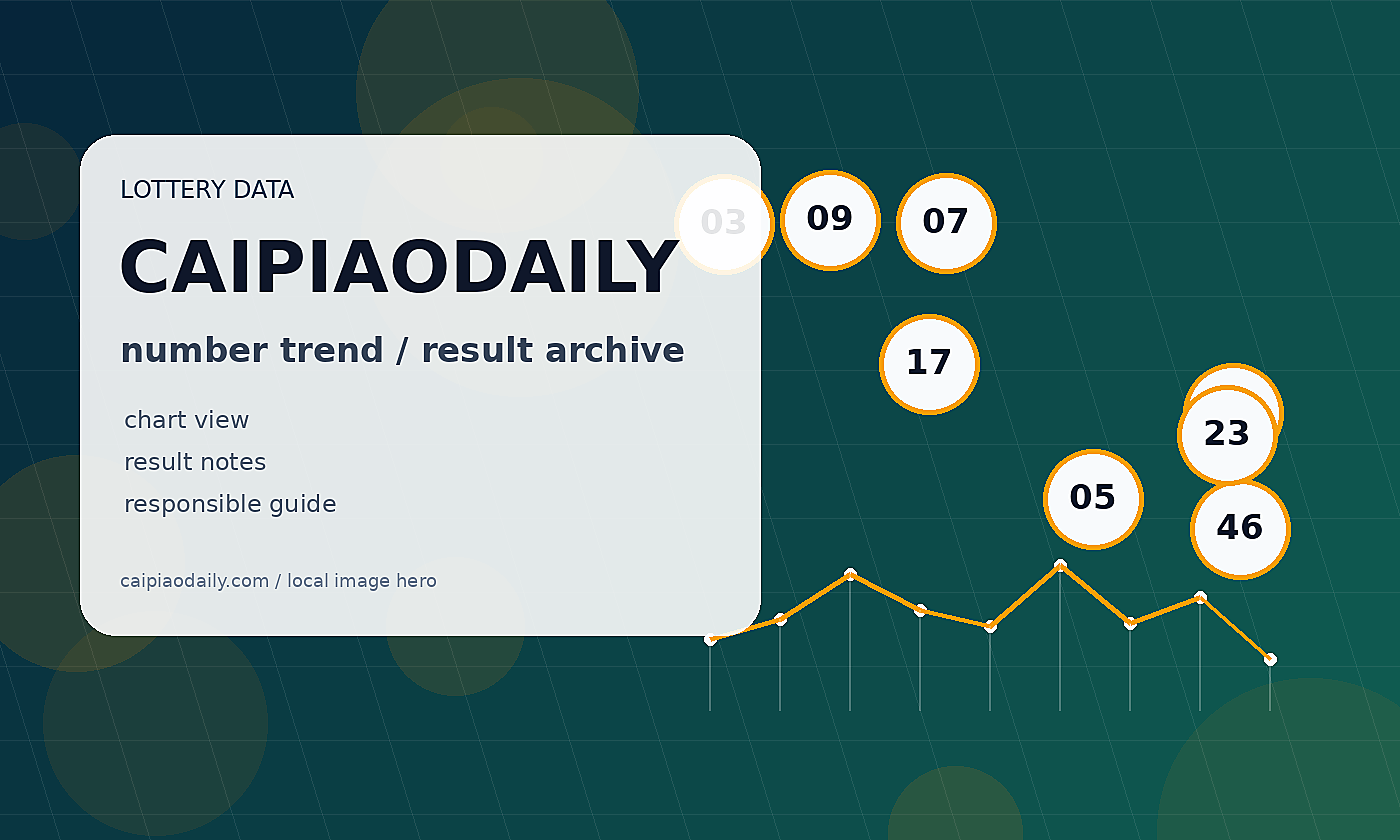 LOTTERY DATA

CAIPIAODAILY

number trend / result archive

chart view

result notes

responsible guide

caipiaodaily.com / local image hero

03 09 07

17

23

05

46